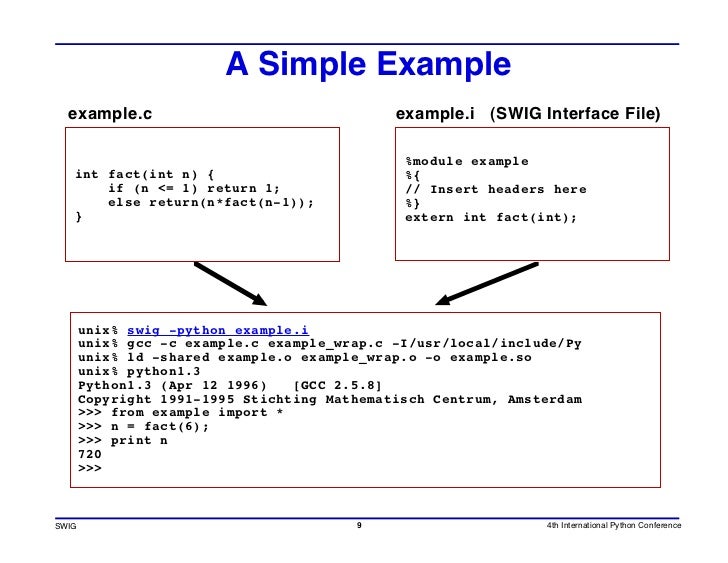 A Simple Example

example.c

int fact(int n) {
    if (n <= 1) return 1;
    else return(n*fact(n-1));
}

example.i (SWIG Interface File)

%module example
%{
// Insert headers here
%}
extern int fact(int);

unix% swig -python example.i
unix% gcc -c example.c example_wrap.c -I/usr/local/include/Py
unix% ld -shared example.o example_wrap.o -o example.so
unix% python1.3
Python1.3 (Apr 12 1996) [GCC 2.5.8]
Copyright 1991-1995 Stichting Mathematisch Centrum, Amsterdam
>>> from example import *
>>> n = fact(6);
>>> print n
720
>>>

SWIG 9 4th International Python Conference